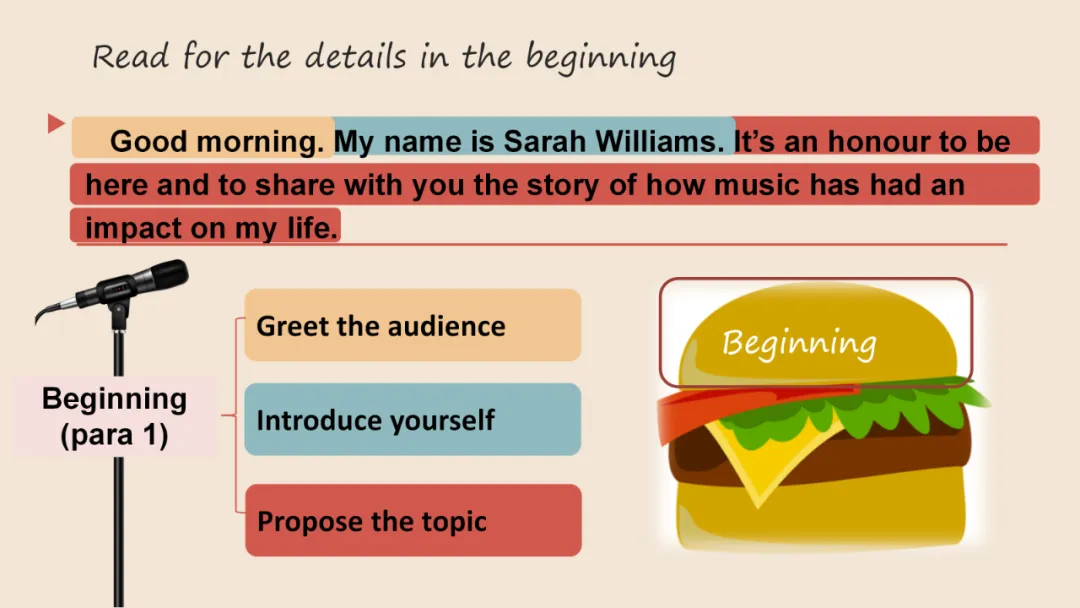 Read for the details in the beginning

Good morning. My name is Sarah Williams. It’s an honour to be here and to share with you the story of how music has had an impact on my life.

Beginning (para 1)

Greet the audience

Introduce yourself

Propose the topic

Beginning